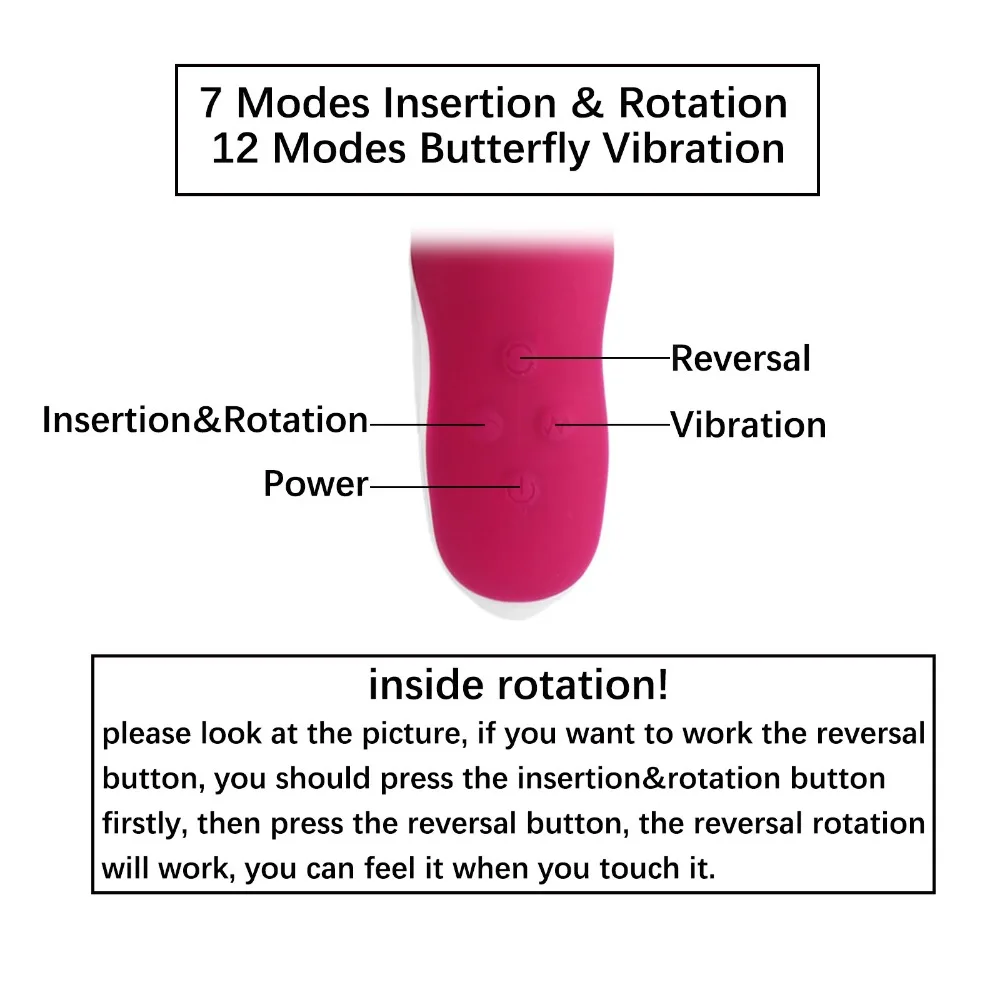 7 Modes Insertion & Rotation
12 Modes Butterfly Vibration

Reversal
Insertion&Rotation
Vibration
Power

inside rotation!
please look at the picture, if you want to work the reversal button, you should press the insertion&rotation button firstly, then press the reversal button, the reversal rotation will work, you can feel it when you touch it.